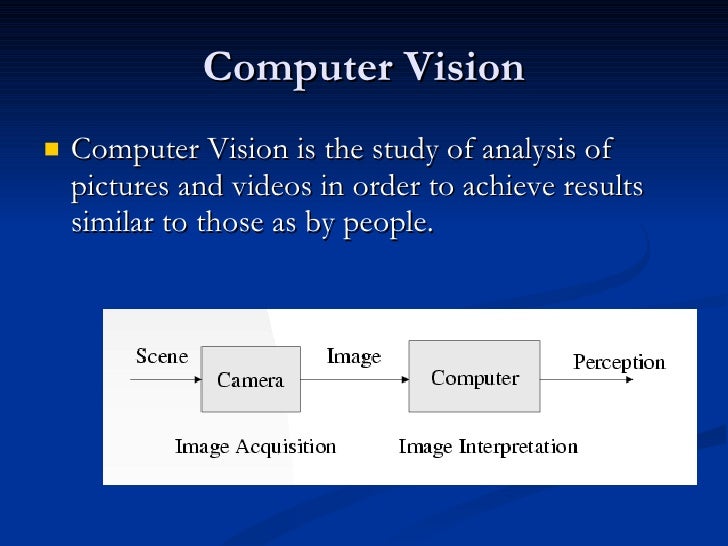 Computer Vision

Computer Vision is the study of analysis of pictures and videos in order to achieve results similar to those as by people.

Scene

Camera

Image

Computer

Perception

Image Acquisition

Image Interpretation